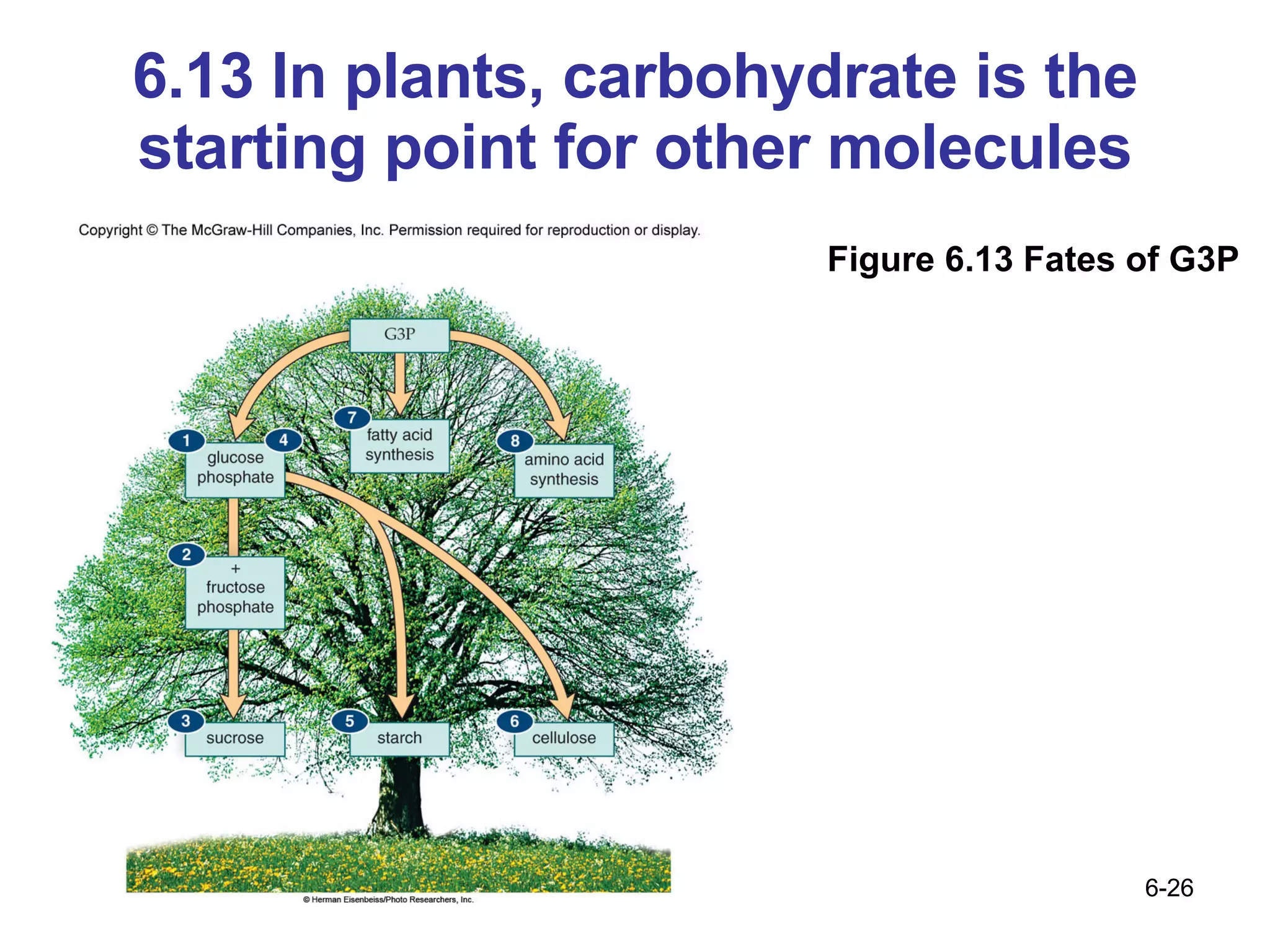 6.13 In plants, carbohydrate is the starting point for other molecules

Copyright © The McGraw-Hill Companies, Inc. Permission required for reproduction or display.

Figure 6.13 Fates of G3P

G3P

7 fatty acid synthesis

1 4 glucose phosphate

8 amino acid synthesis

2 + fructose phosphate

3 sucrose

5 starch

6 cellulose

© Herman Eisenbeiss/Photo Researchers, Inc.

6-26